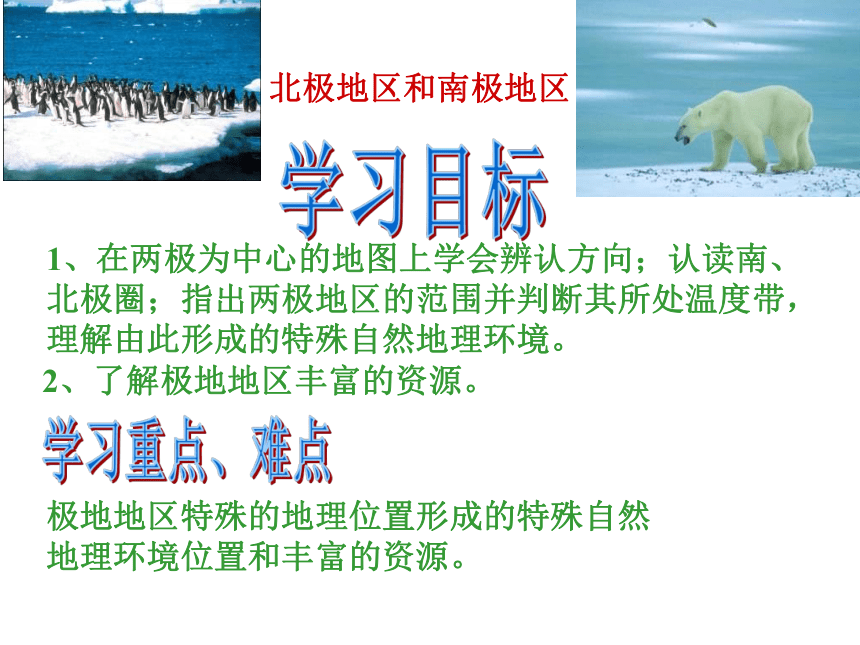 北极地区和南极地区

学习目标

1、在两极为中心的地图上学会辨认方向；认读南、北极圈；指出两极地区的范围并判断其所处温度带，理解由此形成的特殊自然地理环境。

2、了解极地地区丰富的资源。

学习重点、难点

极地地区特殊的地理位置形成的特殊自然地理环境位置和丰富的资源。